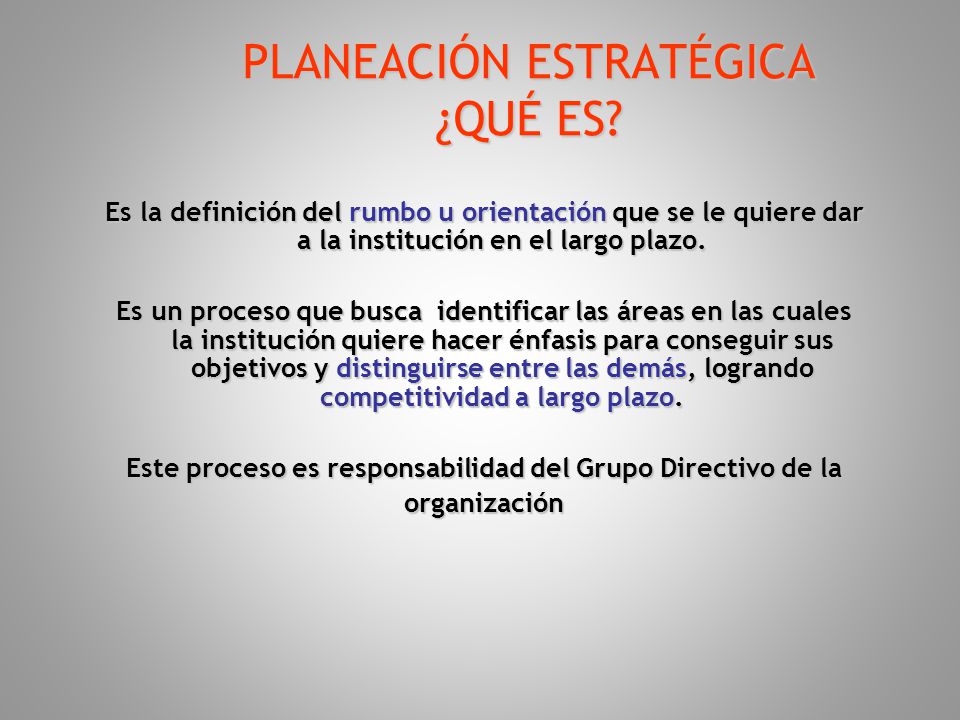 PLANEACIÓN ESTRATÉGICA
¿QUÉ ES?

Es la definición del rumbo u orientación que se le quiere dar a la institución en el largo plazo.

Es un proceso que busca identificar las áreas en las cuales la institución quiere hacer énfasis para conseguir sus objetivos y distinguirse entre las demás, logrando competitividad a largo plazo.

Este proceso es responsabilidad del Grupo Directivo de la organización